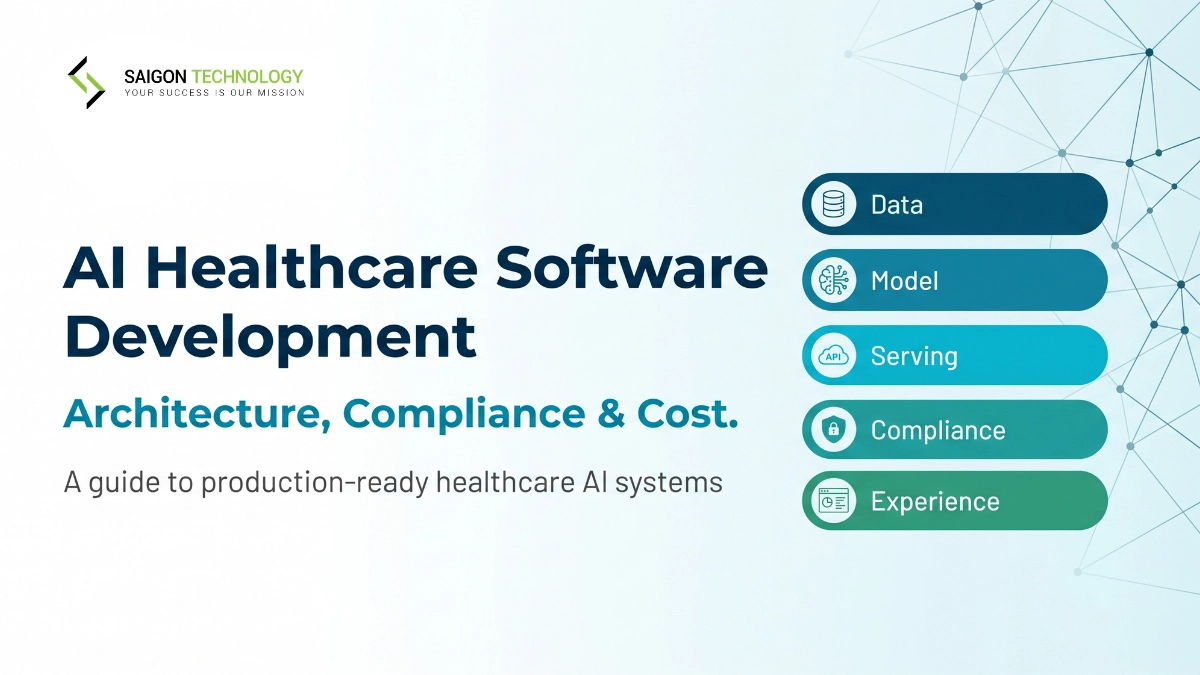 SAIGON TECHNOLOGY
YOUR SUCCESS IS OUR MISSION

AI Healthcare Software Development

Architecture, Compliance & Cost.

A guide to production-ready healthcare AI systems

Data

Model

API Serving

Compliance

Experience